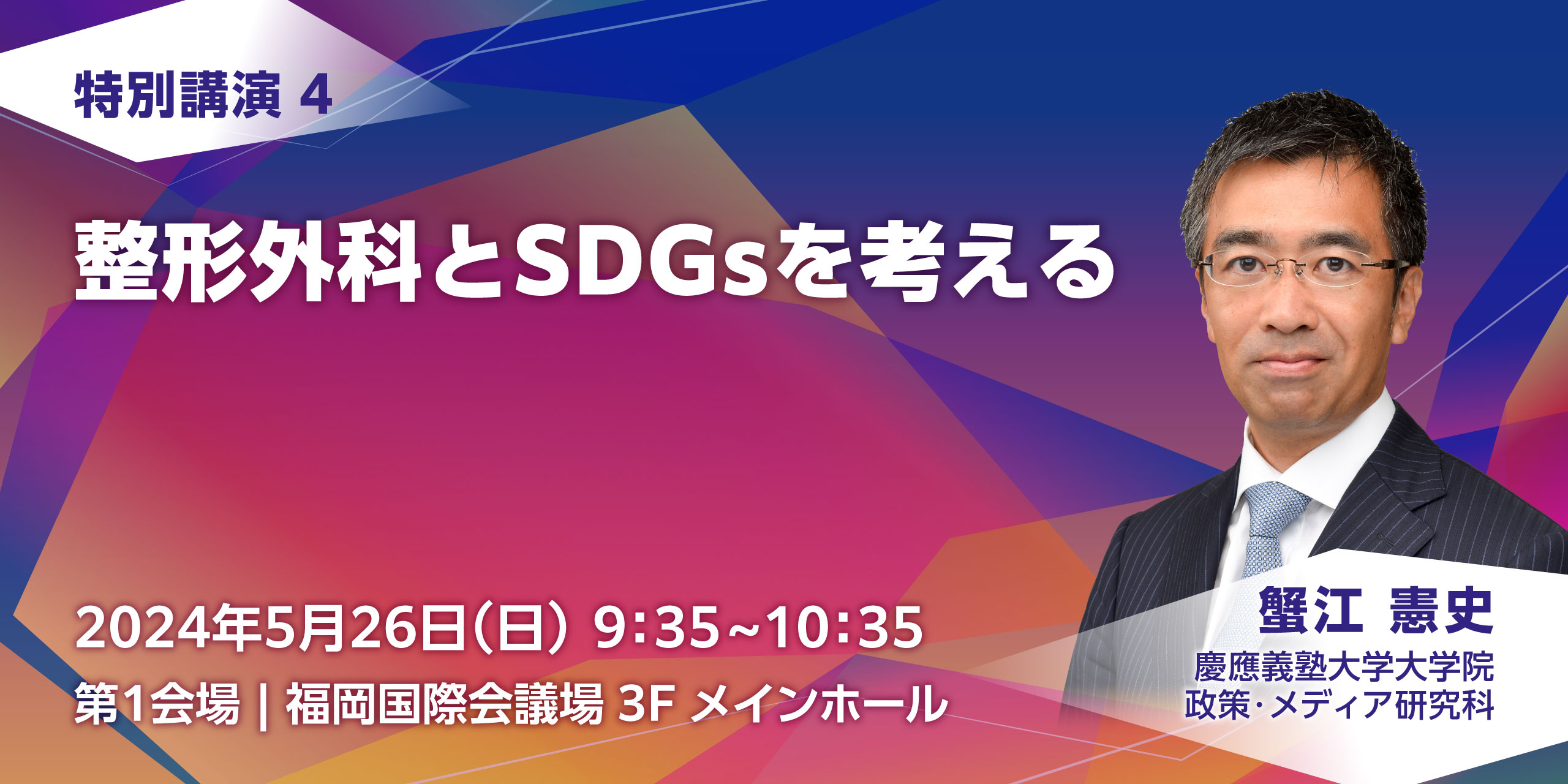 特別講演 4

整形外科とSDGsを考える

2024年5月26日(日) 9:35~10:35

第1会場 | 福岡国際会議場 3F メインホール

蟹江 憲史

慶應義塾大学大学院
政策･メディア研究科